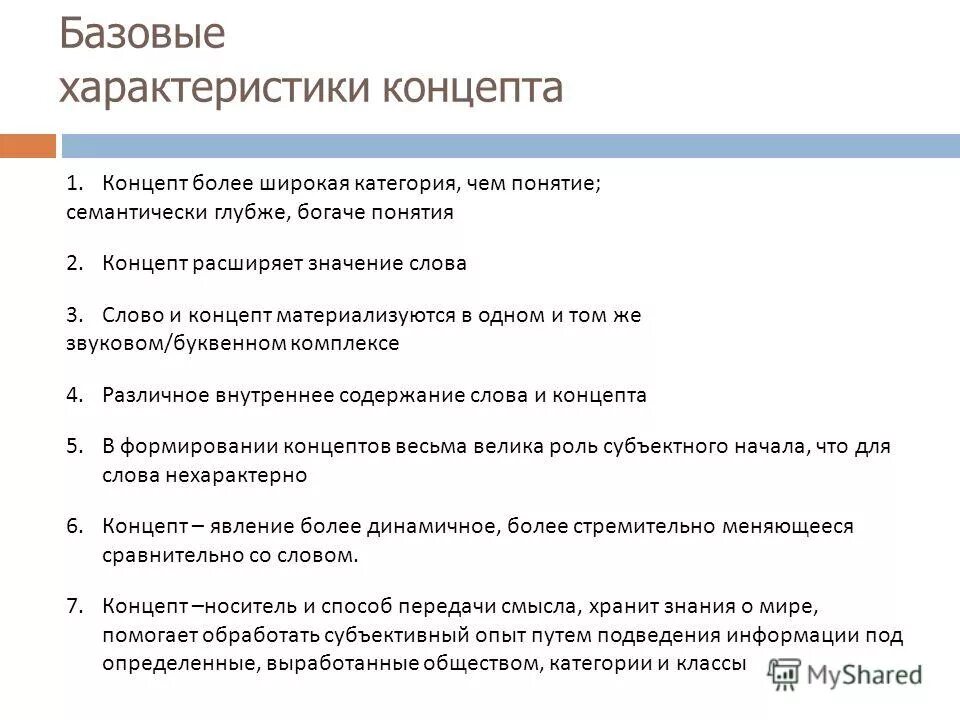 Базовые характеристики концепта

1. Концепт более широкая категория, чем понятие; семантически глубже, богаче понятия

2. Концепт расширяет значение слова

3. Слово и концепт материализуются в одном и том же звуковом/буквенном комплексе

4. Различное внутреннее содержание слова и концепта

5. В формировании концептов весьма велика роль субъектного начала, что для слова нехарактерно

6. Концепт – явление более динамичное, более стремительно меняющееся сравнительно со словом.

7. Концепт –носитель и способ передачи смысла, хранит знания о мире, помогает обработать субъективный опыт путем подведения информации под определенные, выработанные обществом, категории и классы

MyShared